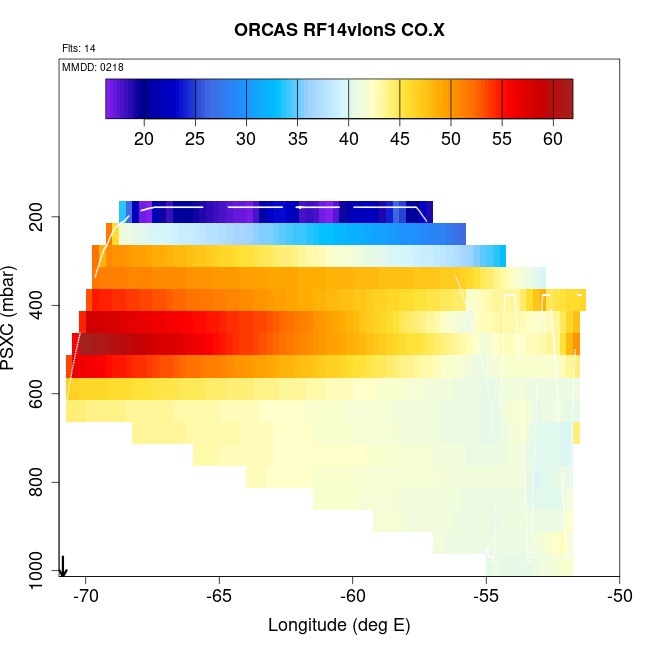 ORCAS RF14vlonS CO.X

Flts: 14

MMDD: 0218

20 25 30 35 40 45 50 55 60

PSXC (mbar)

200
400
600
800
1000

-70 -65 -60 -55 -50

Longitude (deg E)